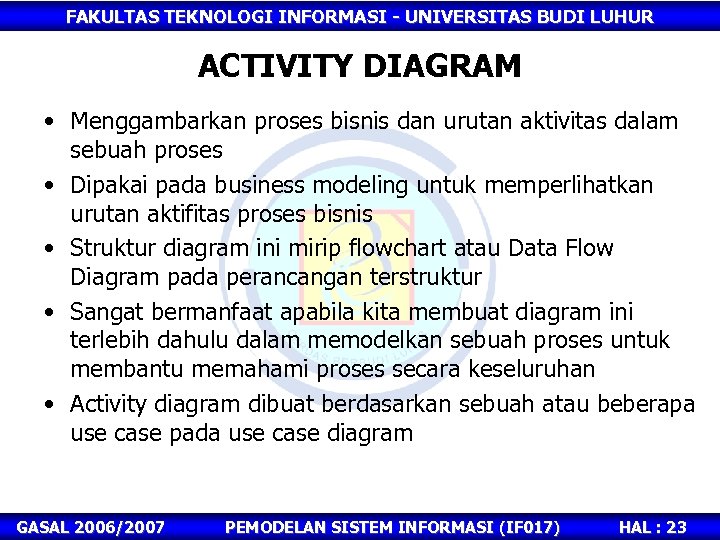 FAKULTAS TEKNOLOGI INFORMASI - UNIVERSITAS BUDI LUHUR

ACTIVITY DIAGRAM

• Menggambarkan proses bisnis dan urutan aktivitas dalam sebuah proses

• Dipakai pada business modeling untuk memperlihatkan urutan aktifitas proses bisnis

• Struktur diagram ini mirip flowchart atau Data Flow Diagram pada perancangan terstruktur

• Sangat bermanfaat apabila kita membuat diagram ini terlebih dahulu dalam memodelkan sebuah proses untuk membantu memahami proses secara keseluruhan

• Activity diagram dibuat berdasarkan sebuah atau beberapa use case pada use case diagram

GASAL 2006/2007 PEMODELAN SISTEM INFORMASI (IF017) HAL : 23